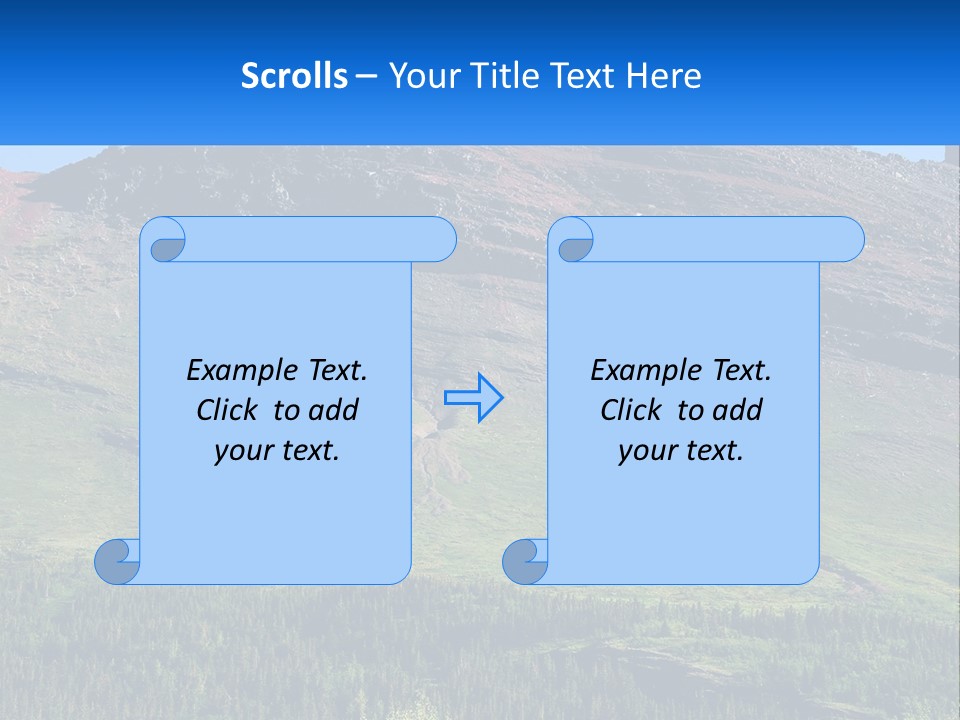 Scrolls – Your Title Text Here

Example Text. Click to add your text.

Example Text. Click to add your text.